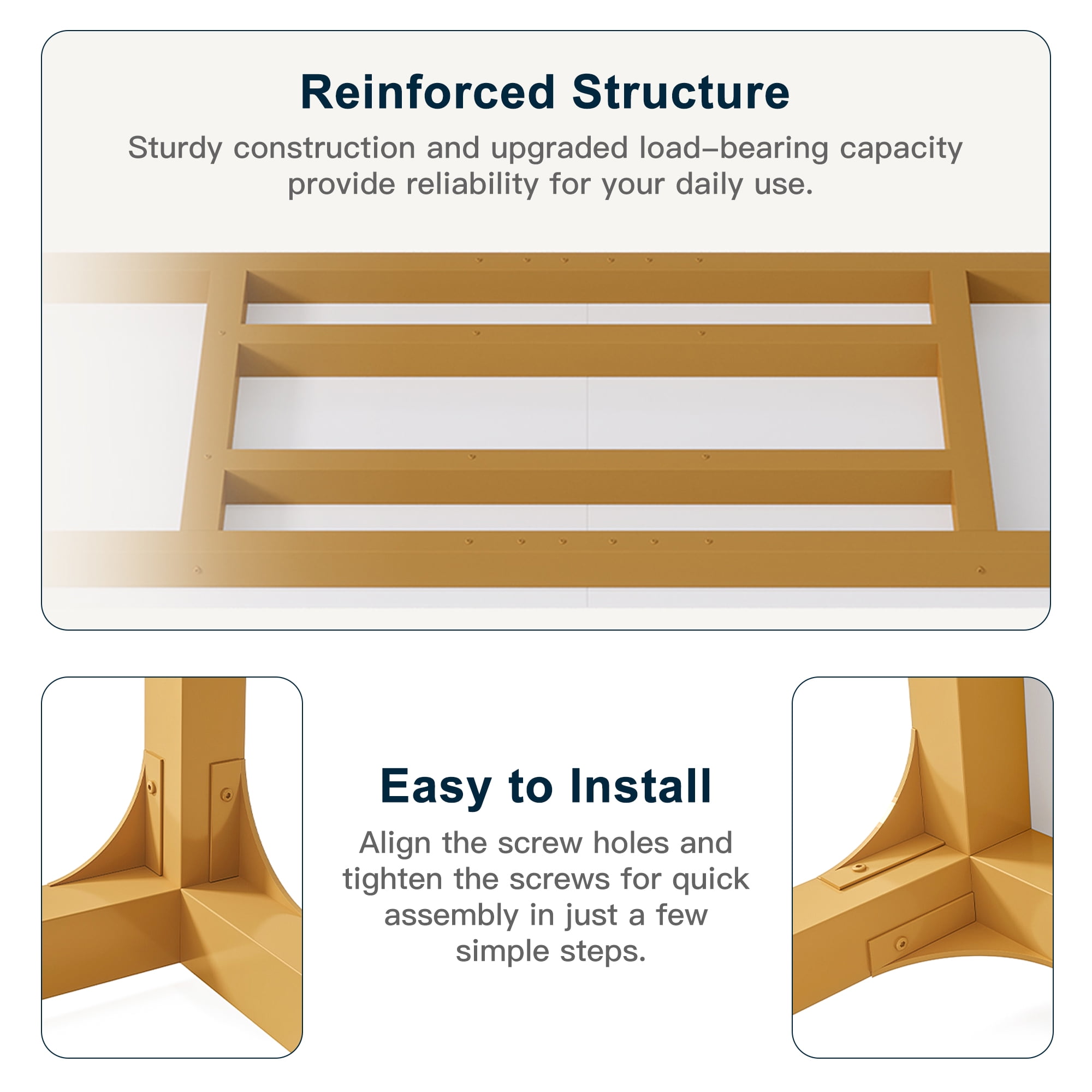 Reinforced Structure

Sturdy construction and upgraded load–bearing capacity provide reliability for your daily use.

Easy to Install

Align the screw holes and tighten the screws for quick assembly in just a few simple steps.